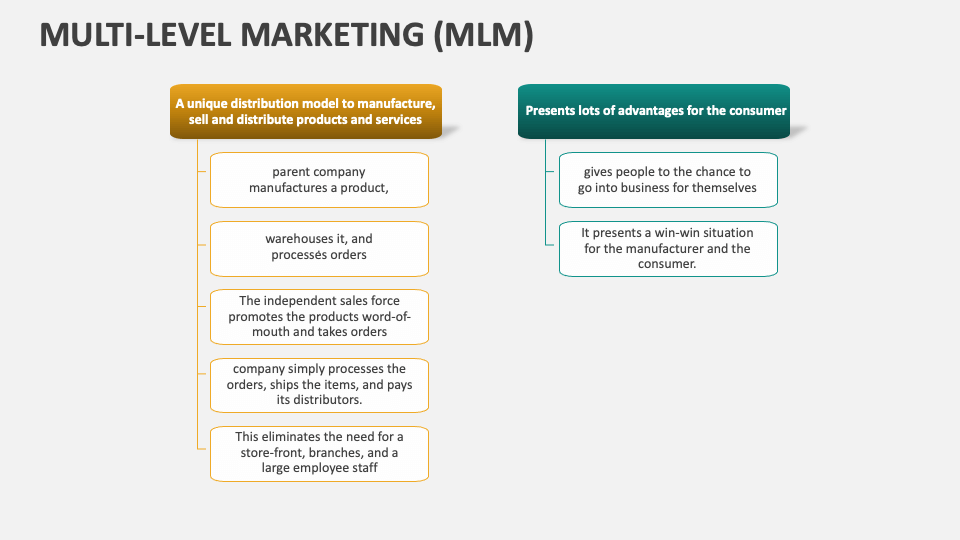 MULTI-LEVEL MARKETING (MLM)

A unique distribution model to manufacture, sell and distribute products and services

parent company manufactures a product,

warehouses it, and processes orders

The independent sales force promotes the products word-of-mouth and takes orders

company simply processes the orders, ships the items, and pays its distributors.

This eliminates the need for a store-front, branches, and a large employee staff

Presents lots of advantages for the consumer

gives people to the chance to go into business for themselves

It presents a win-win situation for the manufacturer and the consumer.